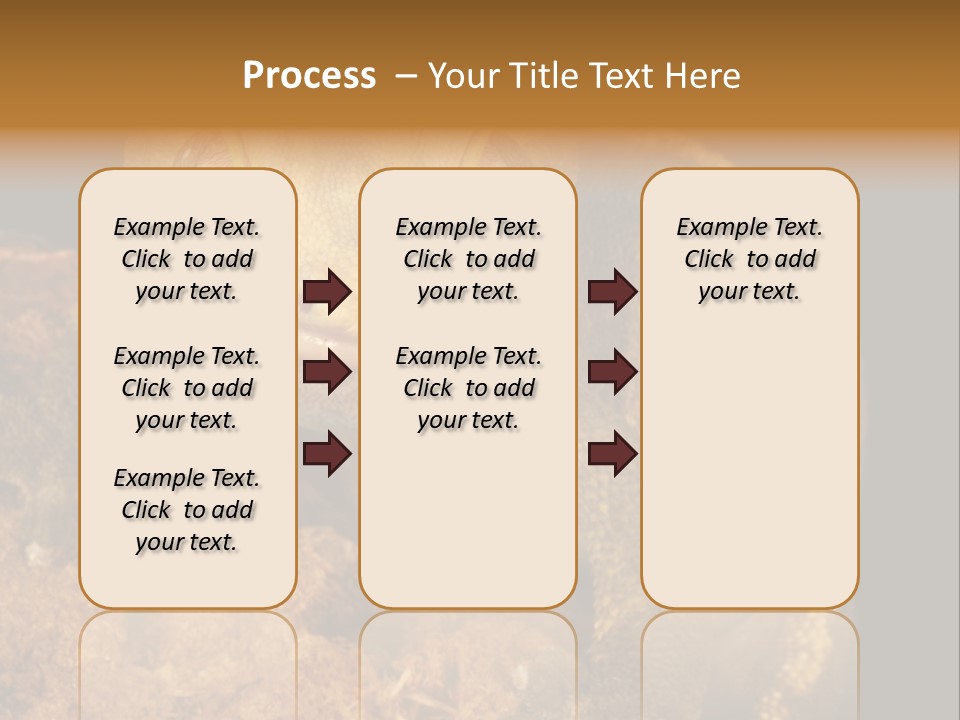 Process – Your Title Text Here

Example Text. Click to add your text.

Example Text. Click to add your text.

Example Text. Click to add your text.

Example Text. Click to add your text.

Example Text. Click to add your text.

Example Text. Click to add your text.